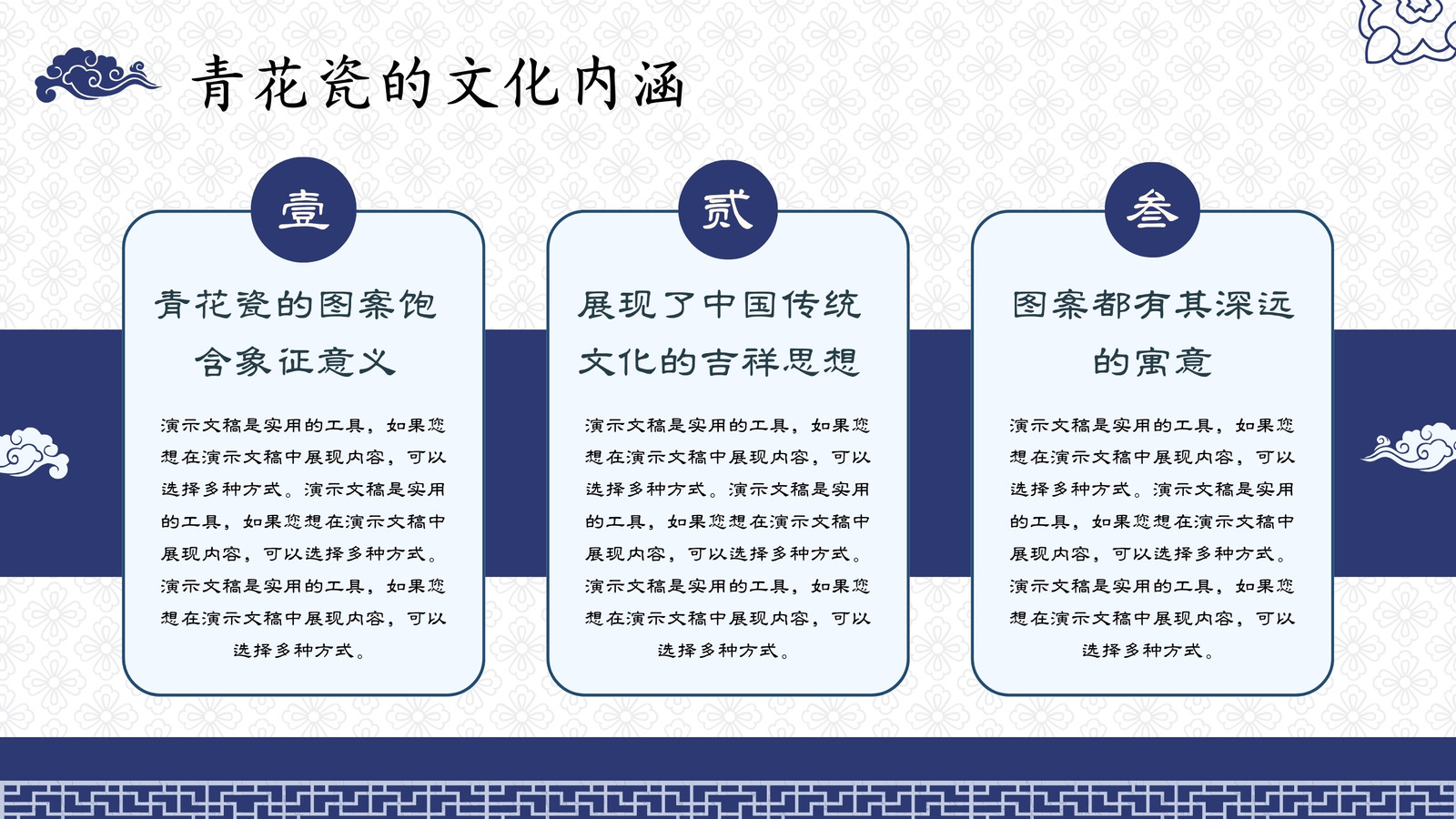 青花瓷的文化内涵

壹

青花瓷的图案饱含象征意义

演示文稿是实用的工具，如果您想在演示文稿中展现内容，可以选择多种方式。演示文稿是实用的工具，如果您想在演示文稿中展现内容，可以选择多种方式。演示文稿是实用的工具，如果您想在演示文稿中展现内容，可以选择多种方式。

贰

展现了中国传统文化的吉祥思想

演示文稿是实用的工具，如果您想在演示文稿中展现内容，可以选择多种方式。演示文稿是实用的工具，如果您想在演示文稿中展现内容，可以选择多种方式。演示文稿是实用的工具，如果您想在演示文稿中展现内容，可以选择多种方式。

叁

图案都有其深远的寓意

演示文稿是实用的工具，如果您想在演示文稿中展现内容，可以选择多种方式。演示文稿是实用的工具，如果您想在演示文稿中展现内容，可以选择多种方式。演示文稿是实用的工具，如果您想在演示文稿中展现内容，可以选择多种方式。